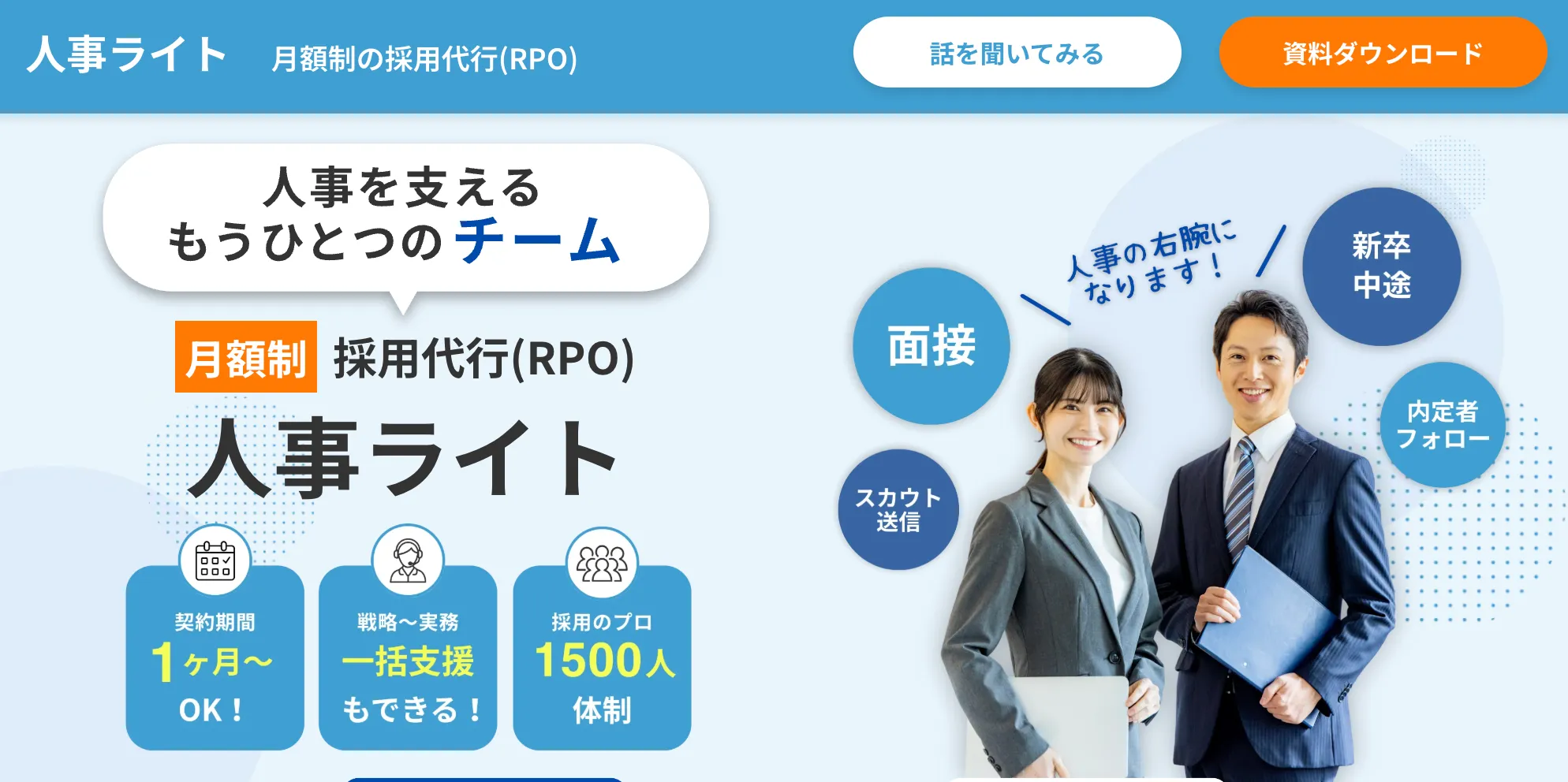 人事ライト 月額制の採用代行(RPO)

話を聞いてみる

資料ダウンロード

人事を支える
もうひとつのチーム

月額制 採用代行(RPO)

人事ライト

契約期間
1ヶ月〜
OK！

戦略〜実務
一括支援
もできる！

採用のプロ
1500人
体制

人事の右腕に
なります！

面接

新卒
中途

内定者
フォロー

スカウト
送信